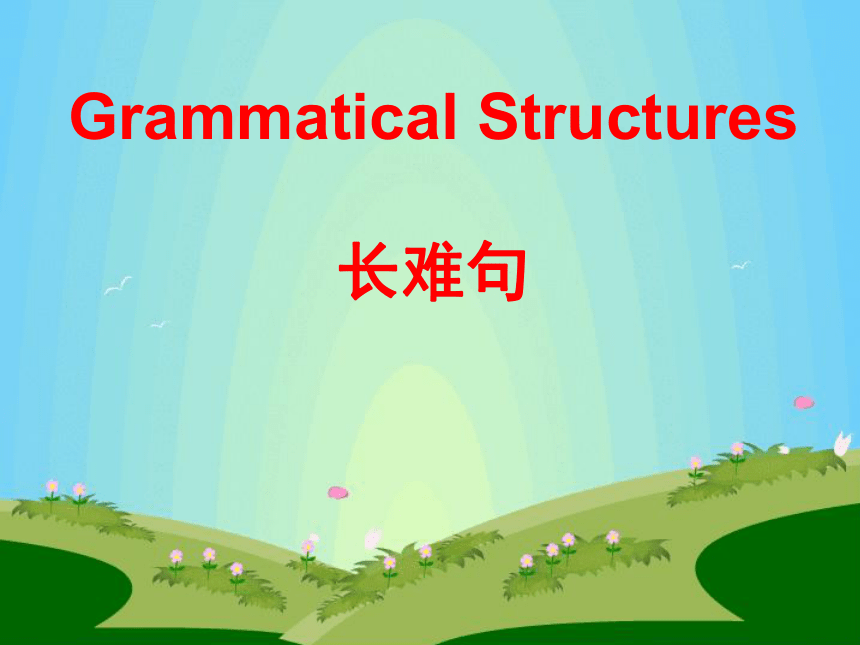 Grammatical Structures

长难句